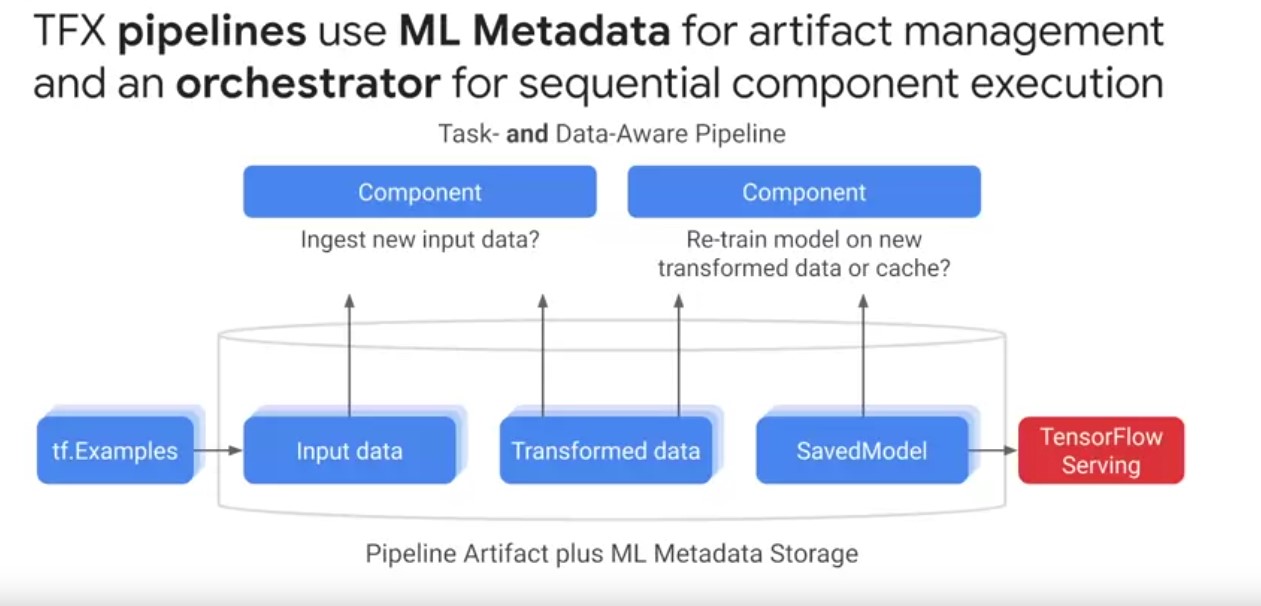 TFX pipelines use ML Metadata for artifact management and an orchestrator for sequential component execution

Task- and Data-Aware Pipeline

Component

Ingest new input data?

Component

Re-train model on new transformed data or cache?

tf.Examples

Input data

Transformed data

SavedModel

TensorFlow Serving

Pipeline Artifact plus ML Metadata Storage